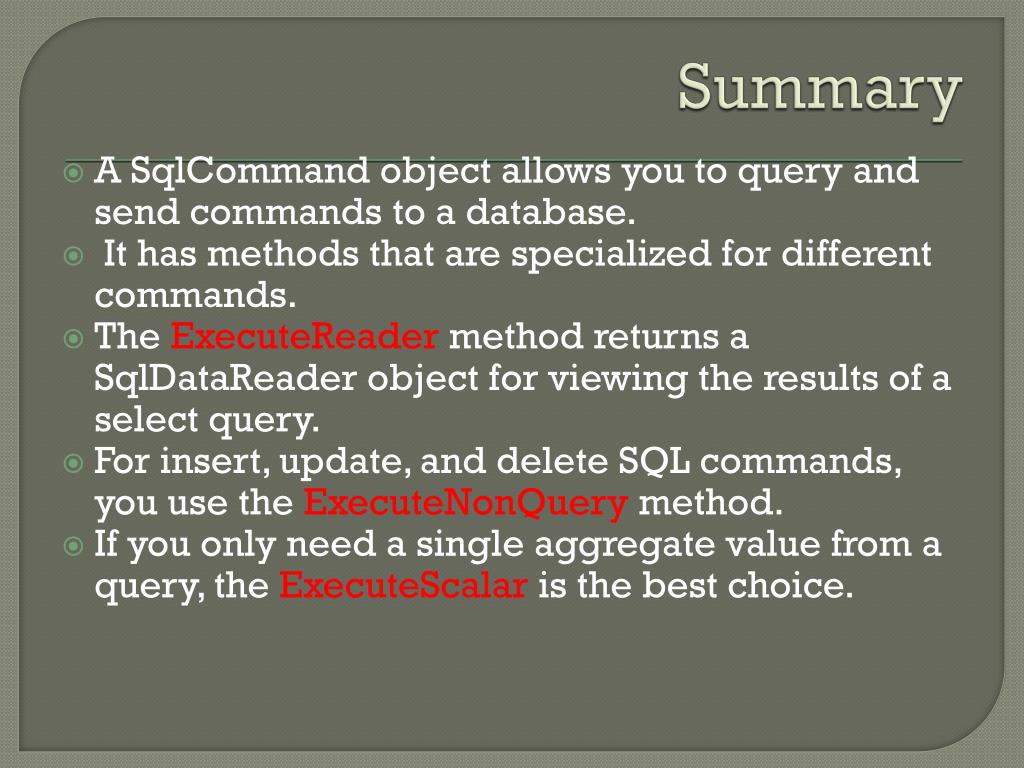 Summary

A SqlCommand object allows you to query and send commands to a database.

It has methods that are specialized for different commands.

The ExecuteReader method returns a SqlDataReader object for viewing the results of a select query.

For insert, update, and delete SQL commands, you use the ExecuteNonQuery method.

If you only need a single aggregate value from a query, the ExecuteScalar is the best choice.